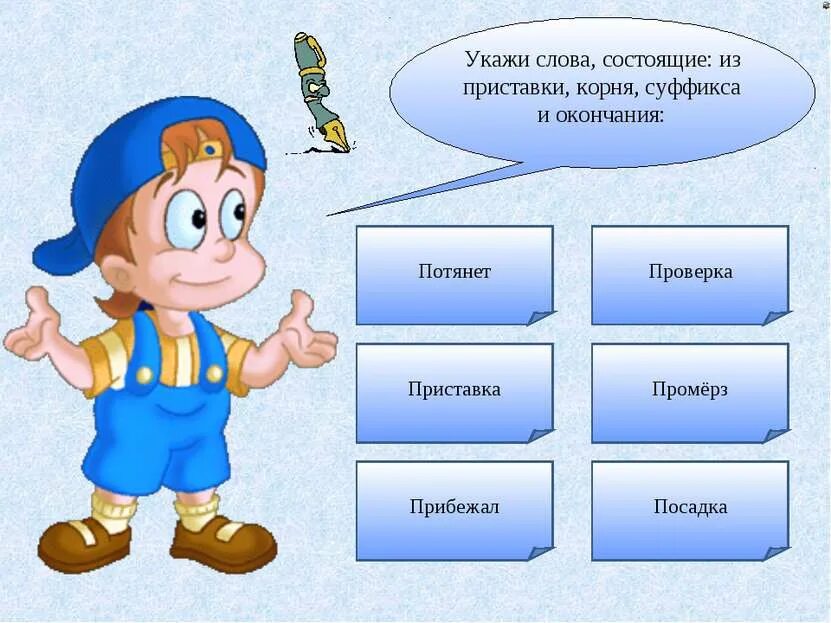 Укажи слова, состоящие: из приставки, корня, суффикса и окончания:

Потянет

Проверка

Приставка

Промёрз

Прибежал

Посадка